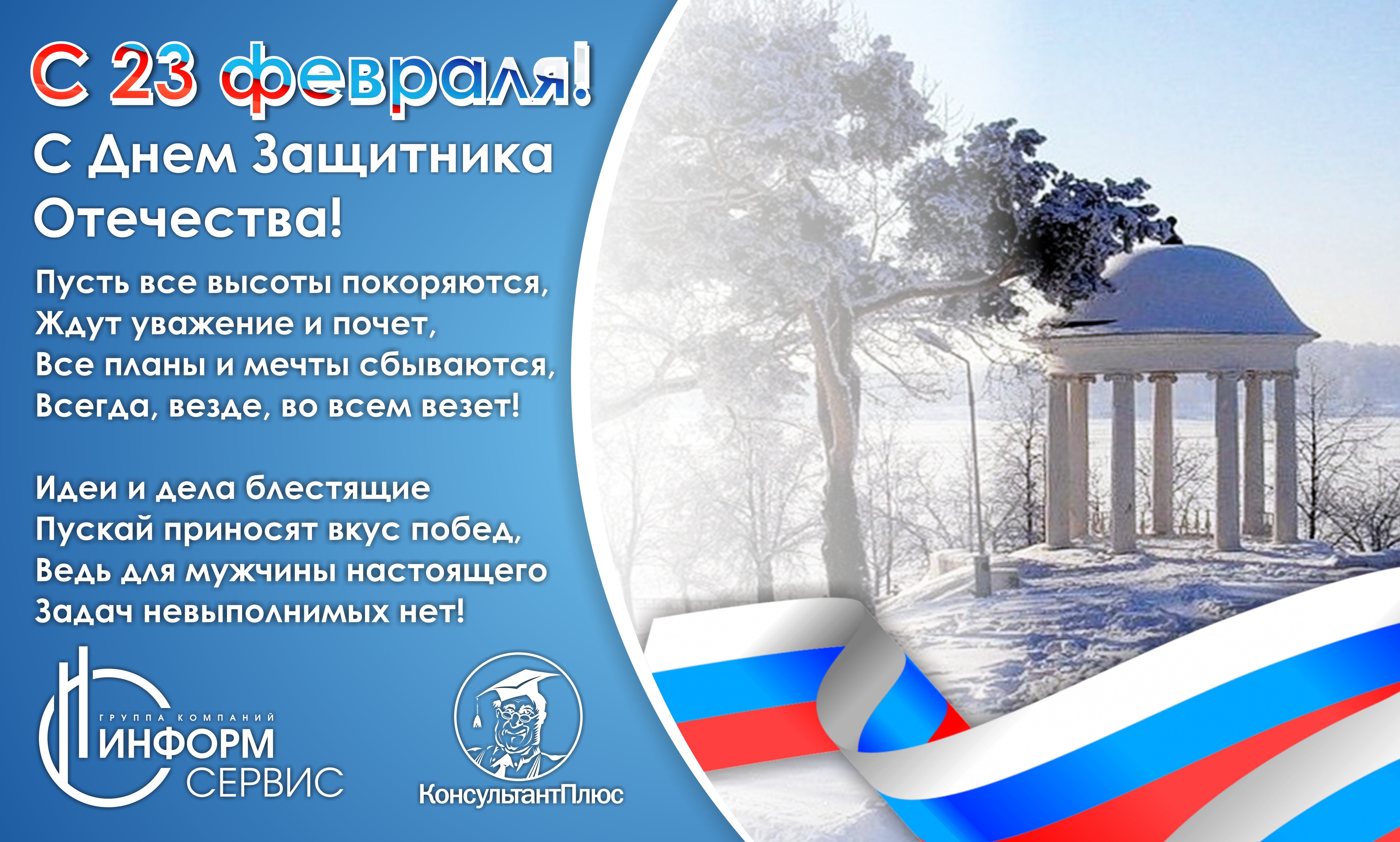 С 23 февраля!
С Днем Защитника Отечества!

Пусть все высоты покоряются,
Ждут уважение и почет,
Все планы и мечты сбываются,
Всегда, везде, во всем везет!

Идеи и дела блестящие
Пускай приносят вкус побед,
Ведь для мужчины настоящего
Задач невыполнимых нет!

ГРУППА КОМПАНИЙ
ИНФОРМ
СЕРВИС

КонсультантПлюс